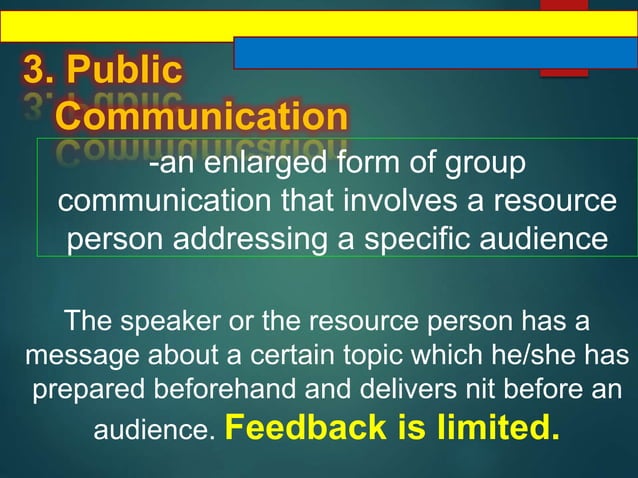 3. Public Communication

-an enlarged form of group communication that involves a resource person addressing a specific audience

The speaker or the resource person has a message about a certain topic which he/she has prepared beforehand and delivers nit before an audience. Feedback is limited.